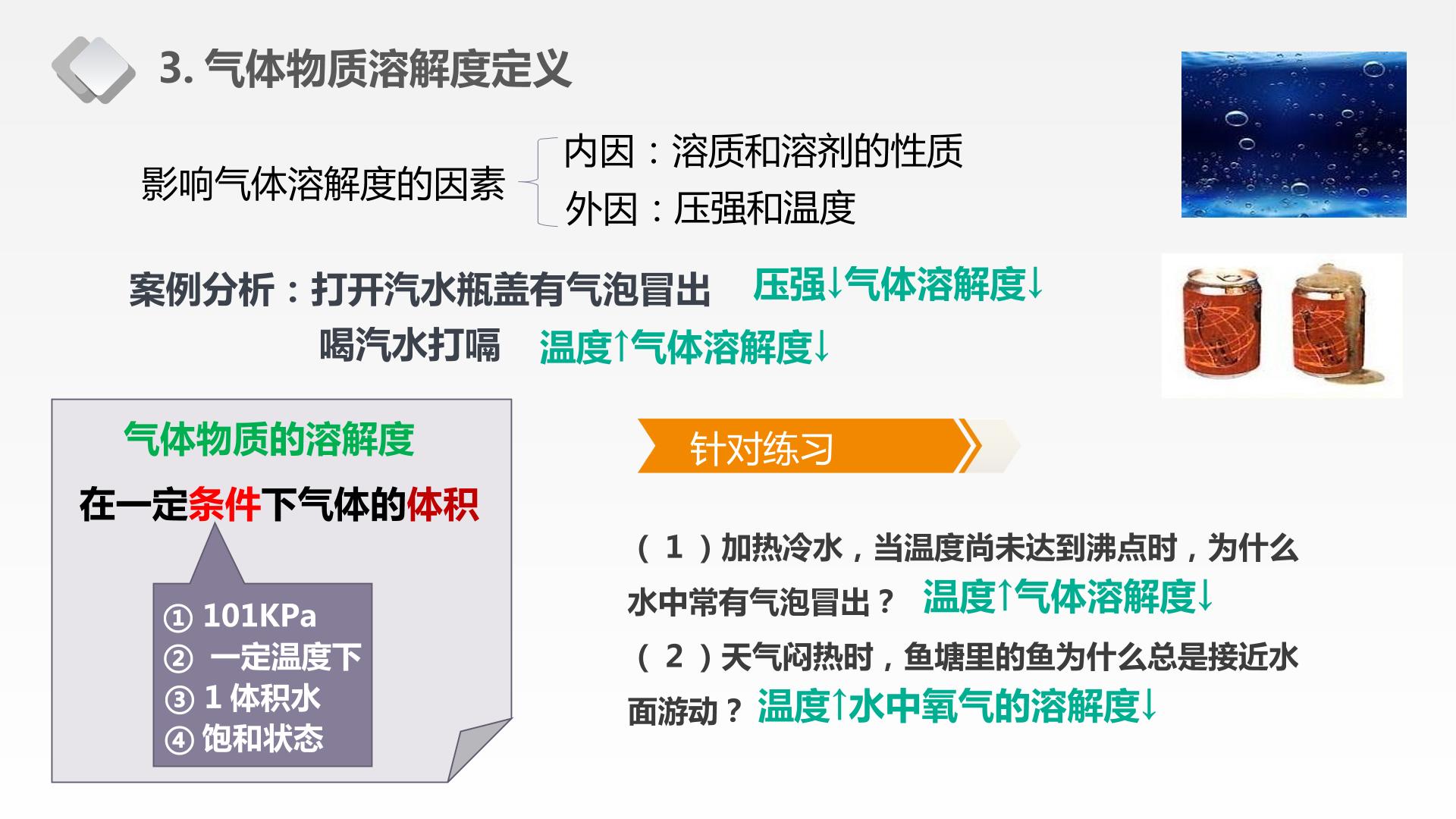 3. 气体物质溶解度定义

影响气体溶解度的因素
内因：溶质和溶剂的性质
外因：压强和温度

案例分析：打开汽水瓶盖有气泡冒出　压强↓气体溶解度↓
喝汽水打嗝　温度↑气体溶解度↓

气体物质的溶解度

在一定条件下气体的体积

① 101KPa
② 一定温度下
③ 1 体积水
④ 饱和状态

针对练习

（1）加热冷水，当温度尚未达到沸点时，为什么水中常有气泡冒出？ 温度↑气体溶解度↓

（2）天气闷热时，鱼塘里的鱼为什么总是接近水面游动？ 温度↑水中氧气的溶解度↓